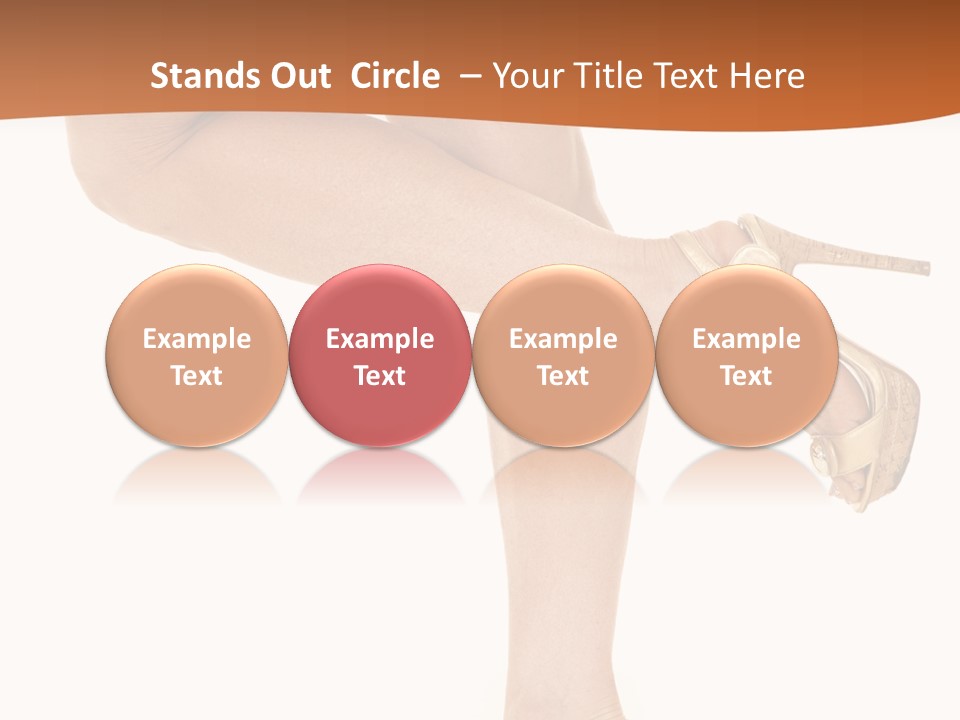 Stands Out Circle – Your Title Text Here

Example Text

Example Text

Example Text

Example Text